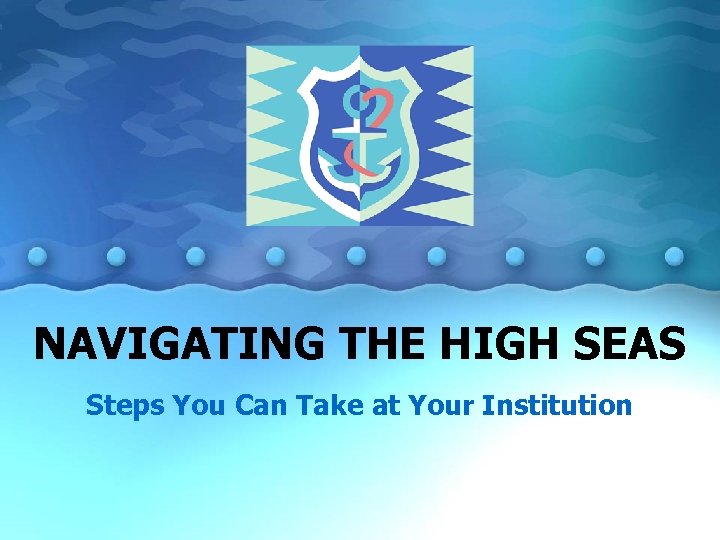 NAVIGATING THE HIGH SEAS

Steps You Can Take at Your Institution